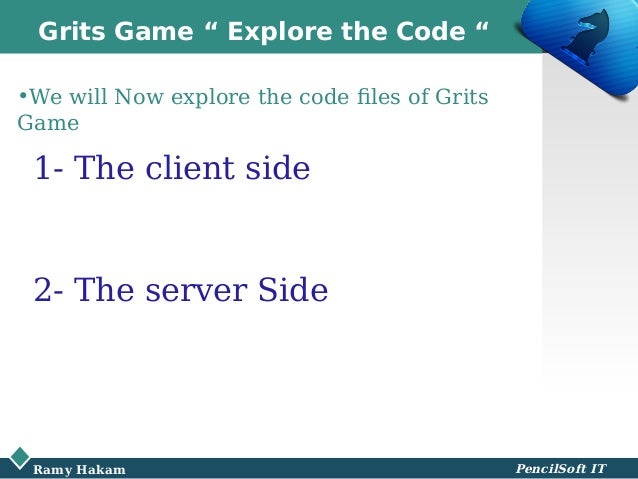 Grits Game “ Explore the Code “

•We will Now explore the code files of Grits Game

1- The client side

2- The server Side

Ramy Hakam

PencilSoft IT